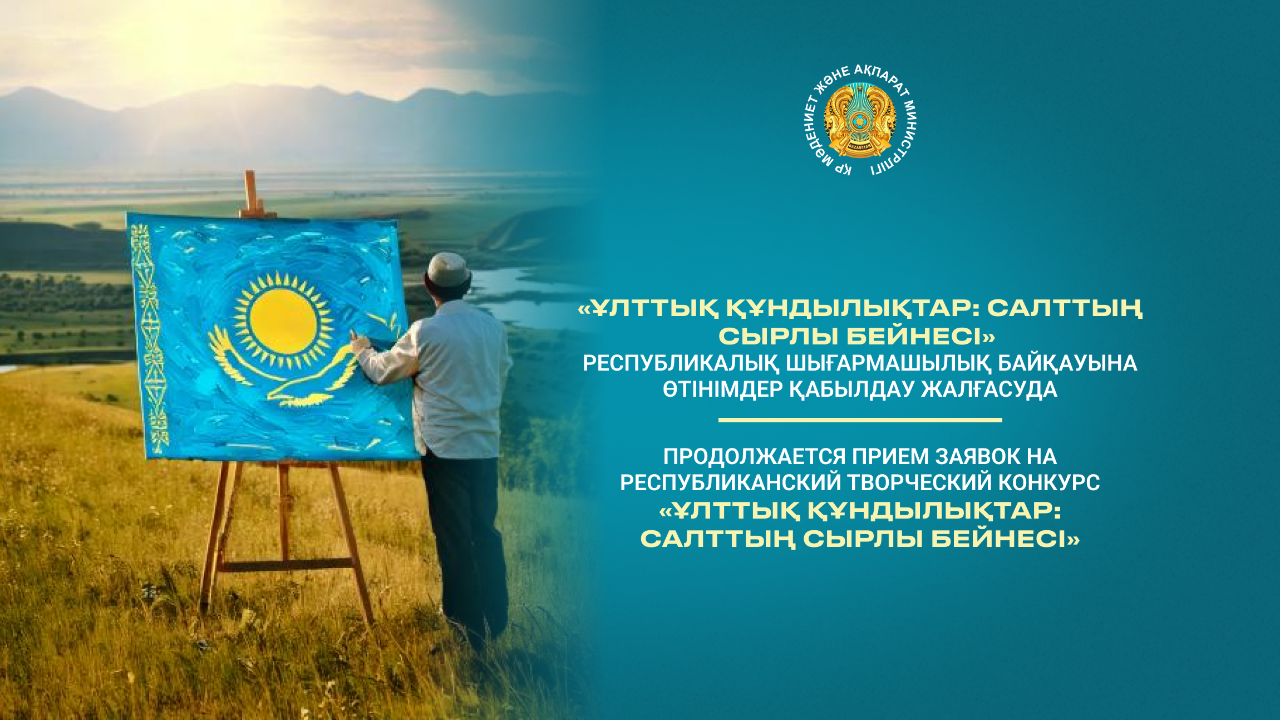 ҚР МӘДЕНИЕТ ЖӘНЕ АҚПАРАТ МИНИСТРЛІГІ

«ҰЛТТЫҚ ҚҰНДЫЛЫҚТАР: САЛТТЫҢ СЫРЛЫ БЕЙНЕСІ» РЕСПУБЛИКАЛЫҚ ШЫҒАРМАШЫЛЫҚ БАЙҚАУЫНА ӨТІНІМДЕР ҚАБЫЛДАУ ЖАЛҒАСУДА

ПРОДОЛЖАЕТСЯ ПРИЕМ ЗАЯВОК НА РЕСПУБЛИКАНСКИЙ ТВОРЧЕСКИЙ КОНКУРС «ҰЛТТЫҚ ҚҰНДЫЛЫҚТАР: САЛТТЫҢ СЫРЛЫ БЕЙНЕСІ»